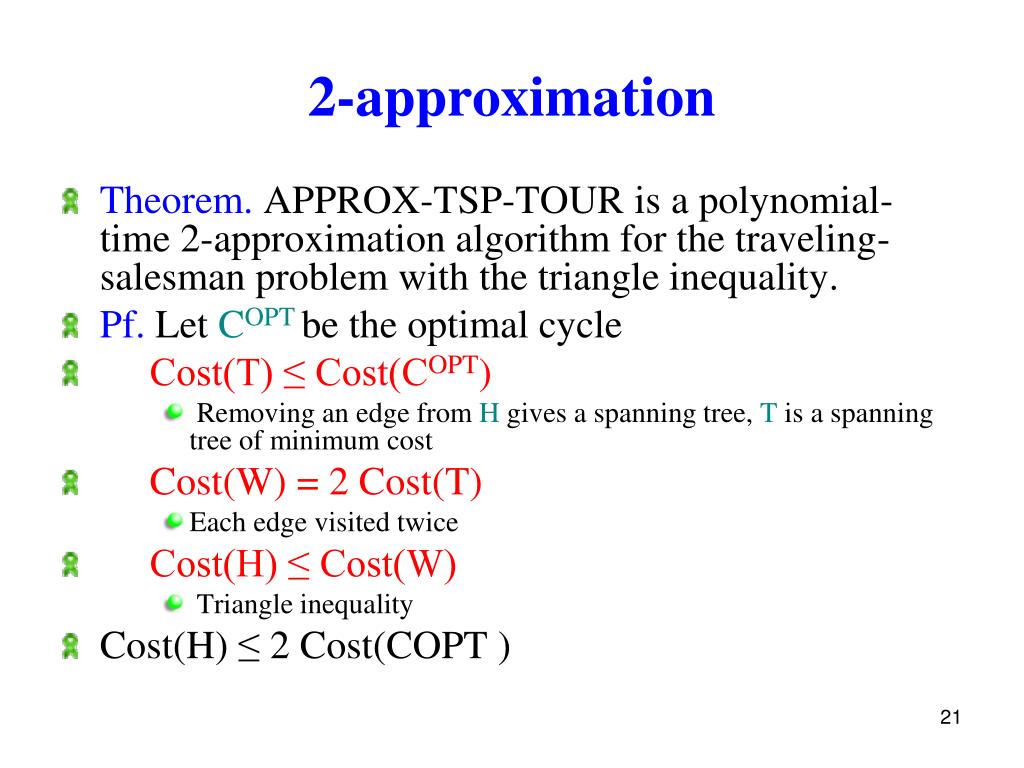 2-approximation

Theorem. APPROX-TSP-TOUR is a polynomial-time 2-approximation algorithm for the traveling-salesman problem with the triangle inequality.

Pf. Let $C^{OPT}$ be the optimal cycle

Cost(T) ≤ Cost($C^{OPT}$)

Removing an edge from H gives a spanning tree, T is a spanning tree of minimum cost

Cost(W) = 2 Cost(T)

Each edge visited twice

Cost(H) ≤ Cost(W)

Triangle inequality

Cost(H) ≤ 2 Cost(COPT )

21